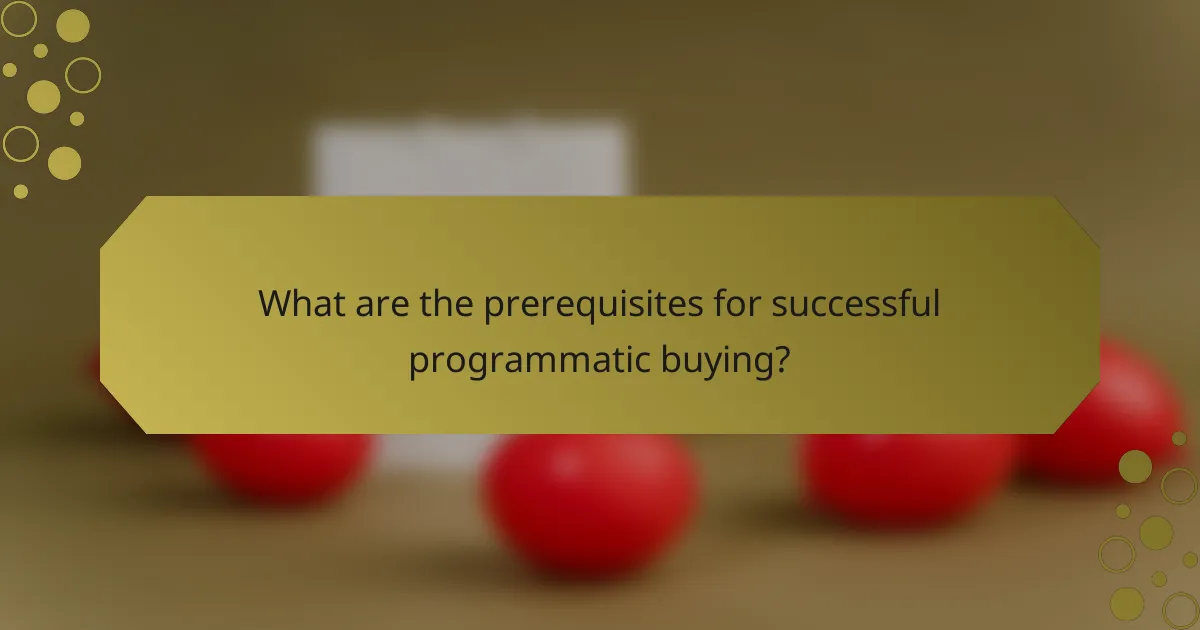 What are the prerequisites for successful programmatic buying?